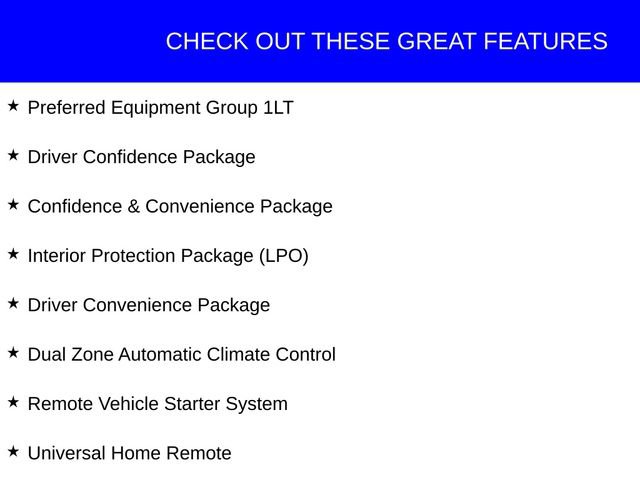 CHECK OUT THESE GREAT FEATURES

★ Preferred Equipment Group 1LT

★ Driver Confidence Package

★ Confidence & Convenience Package

★ Interior Protection Package (LPO)

★ Driver Convenience Package

★ Dual Zone Automatic Climate Control

★ Remote Vehicle Starter System

★ Universal Home Remote